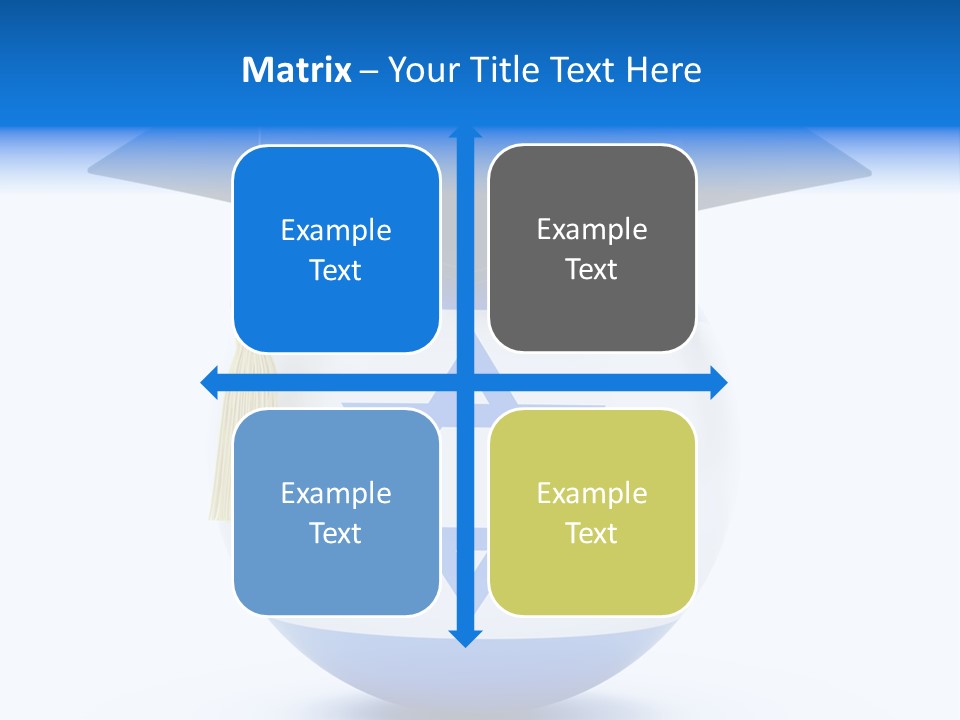 Matrix – Your Title Text Here

Example Text

Example Text

Example Text

Example Text